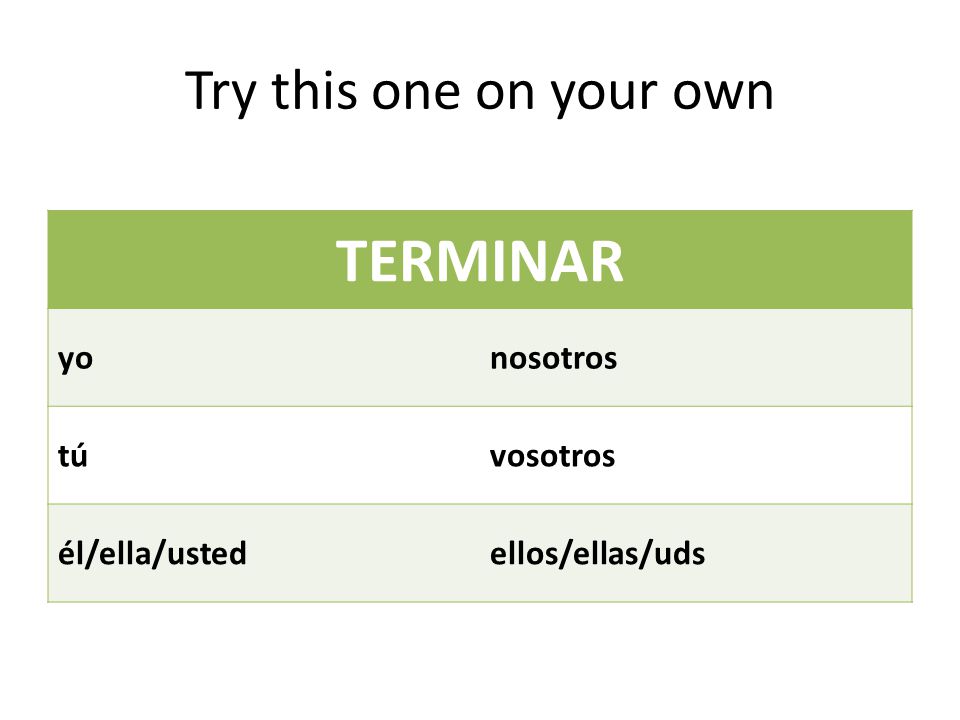 Try this one on your own

| TERMINAR | |
|---|---|
| yo | nosotros |
| tú | vosotros |
| él/ella/usted | ellos/ellas/uds |